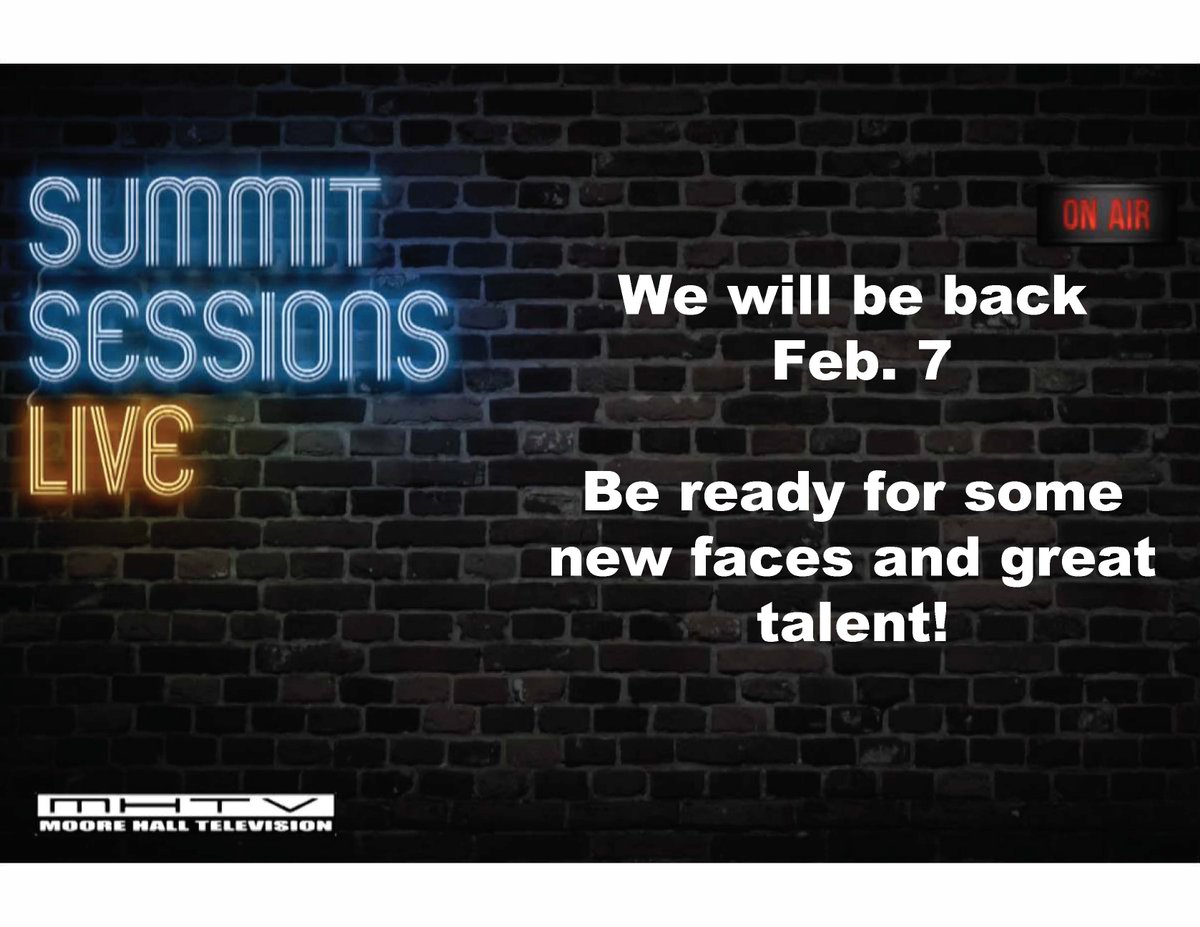 SUMMIT SESSIONS LIVE

ON AIR

We will be back Feb. 7

Be ready for some new faces and great talent!

MHTV
MOORE HALL TELEVISION